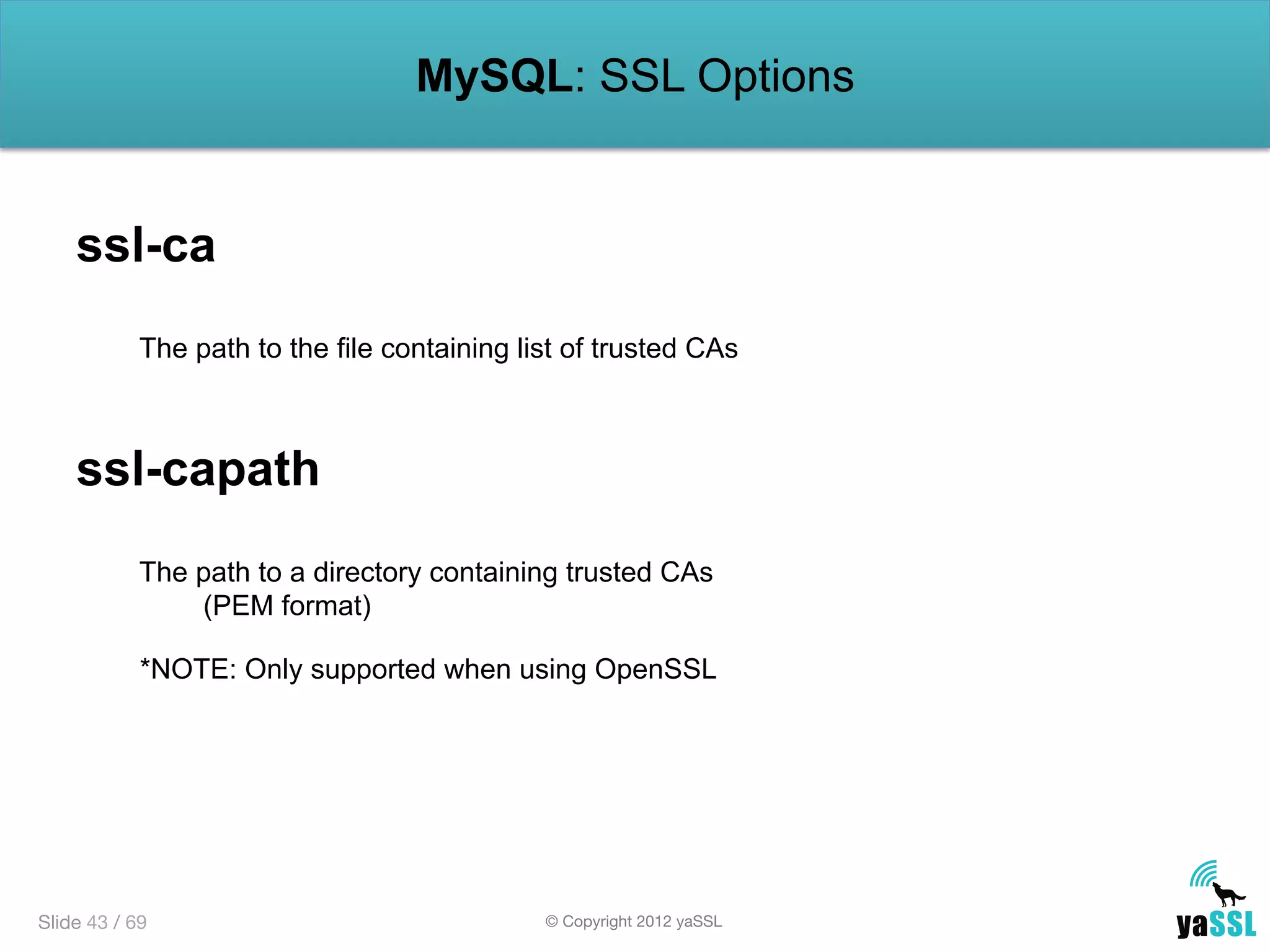 MySQL: SSL Options

ssl-ca

The path to the file containing list of trusted CAs

ssl-capath

The path to a directory containing trusted CAs (PEM format)

*NOTE: Only supported when using OpenSSL

Slide 43 / 69

© Copyright 2012 yaSSL

yaSSL